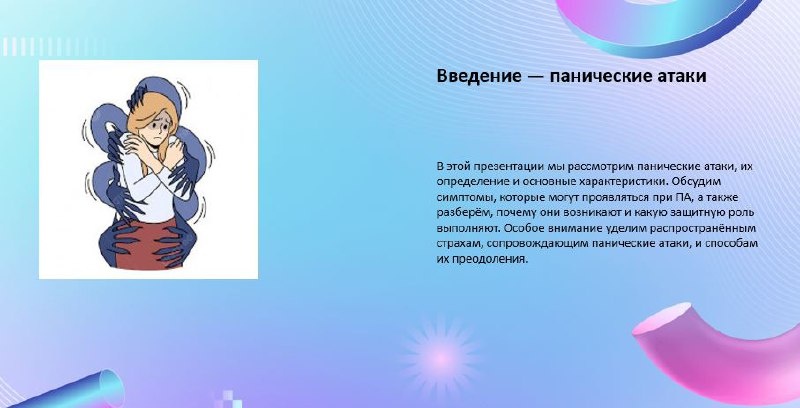 Введение — панические атаки

В этой презентации мы рассмотрим панические атаки, их определение и основные характеристики. Обсудим симптомы, которые могут проявляться при ПА, а также разберём, почему они возникают и какую защитную роль выполняют. Особое внимание уделим распространённым страхам, сопровождающим панические атаки, и способам их преодоления.